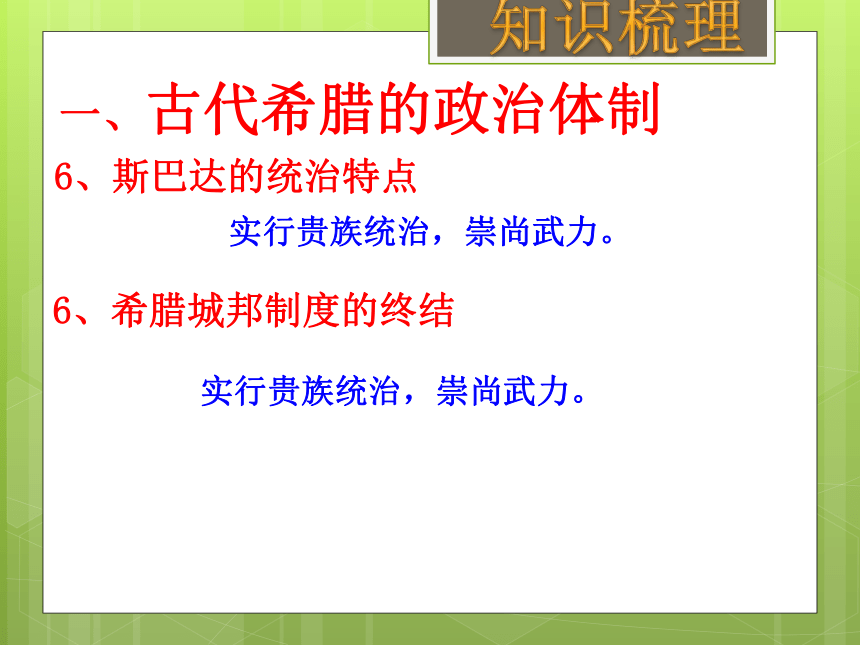 知识梳理

一、古代希腊的政治体制

6、斯巴达的统治特点

实行贵族统治，崇尚武力。

6、希腊城邦制度的终结

实行贵族统治，崇尚武力。